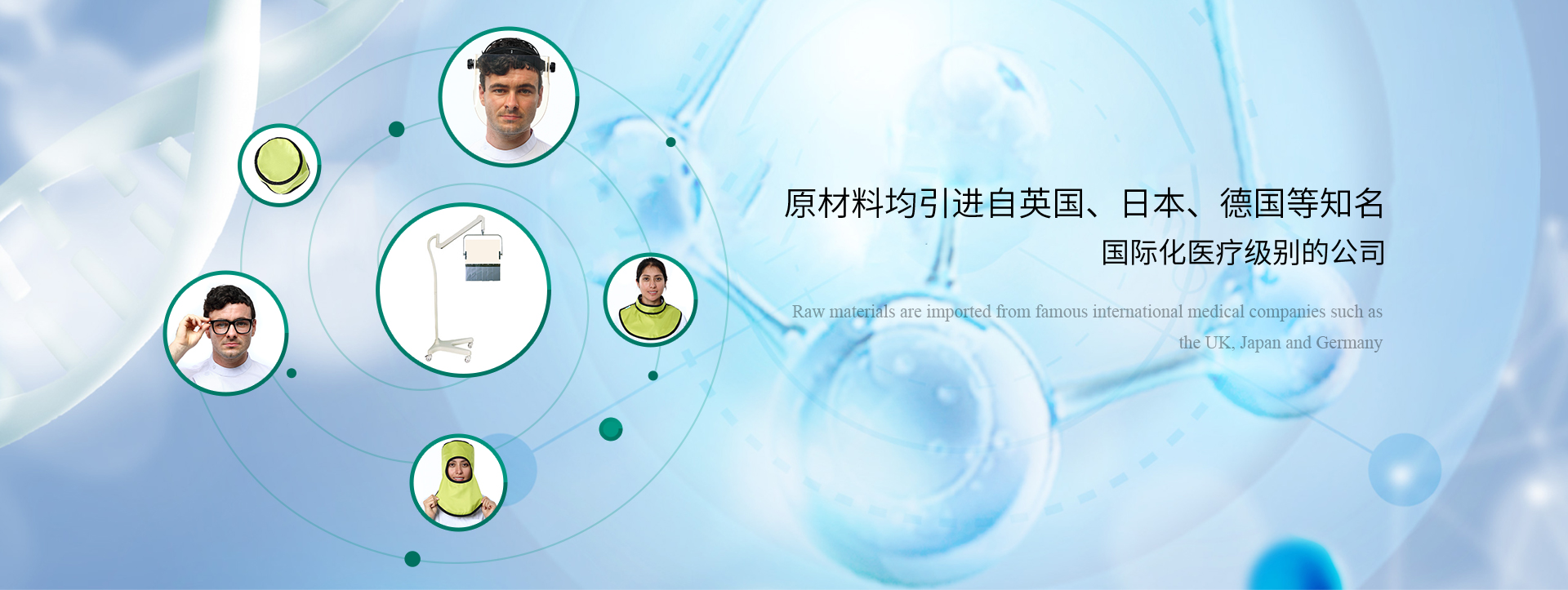 原材料均引进自英国、日本、德国等知名
国际化医疗级别的公司

Raw materials are imported from famous international medical companies such as the UK, Japan and Germany